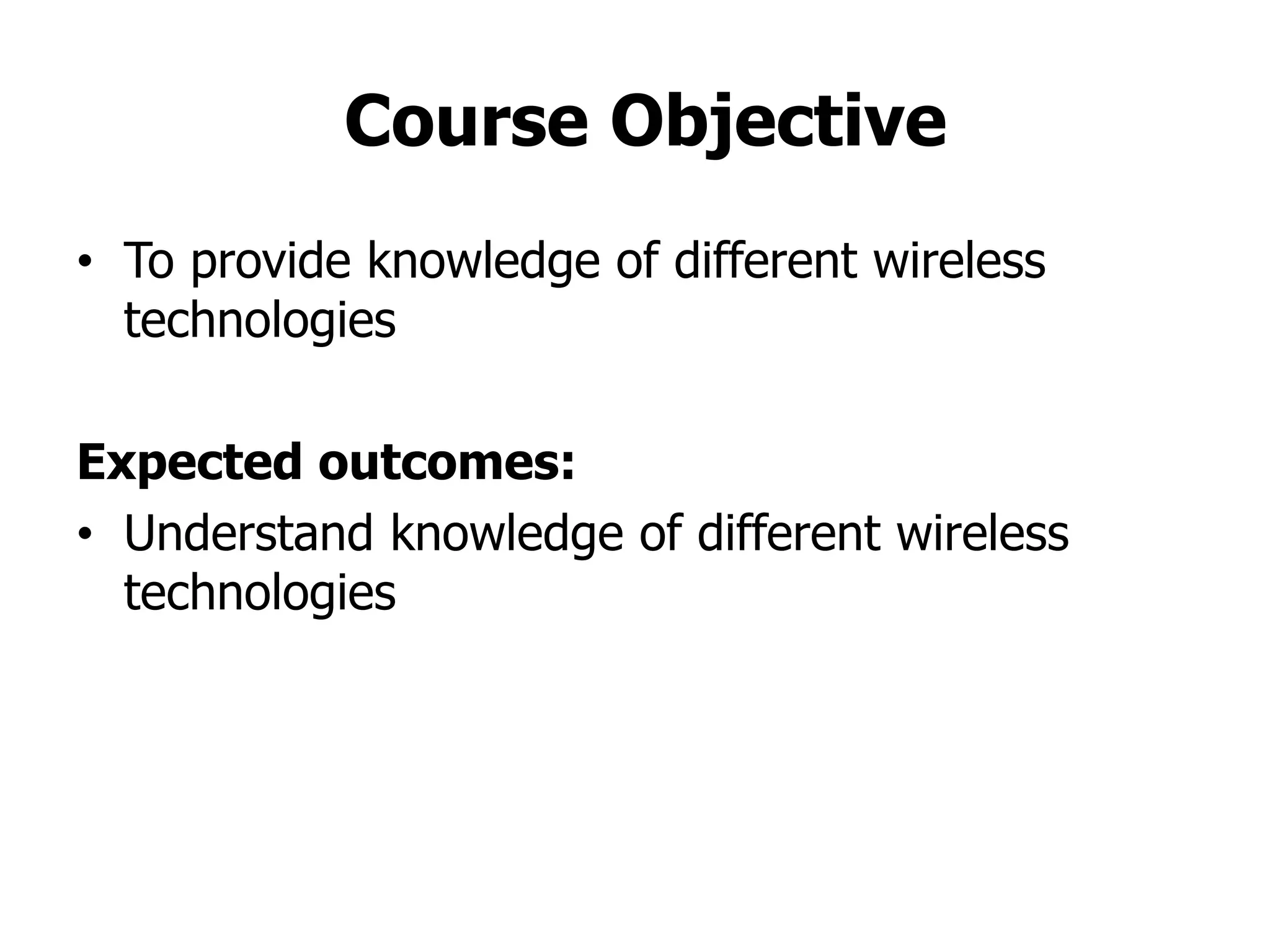 Course Objective

• To provide knowledge of different wireless technologies

Expected outcomes:

• Understand knowledge of different wireless technologies